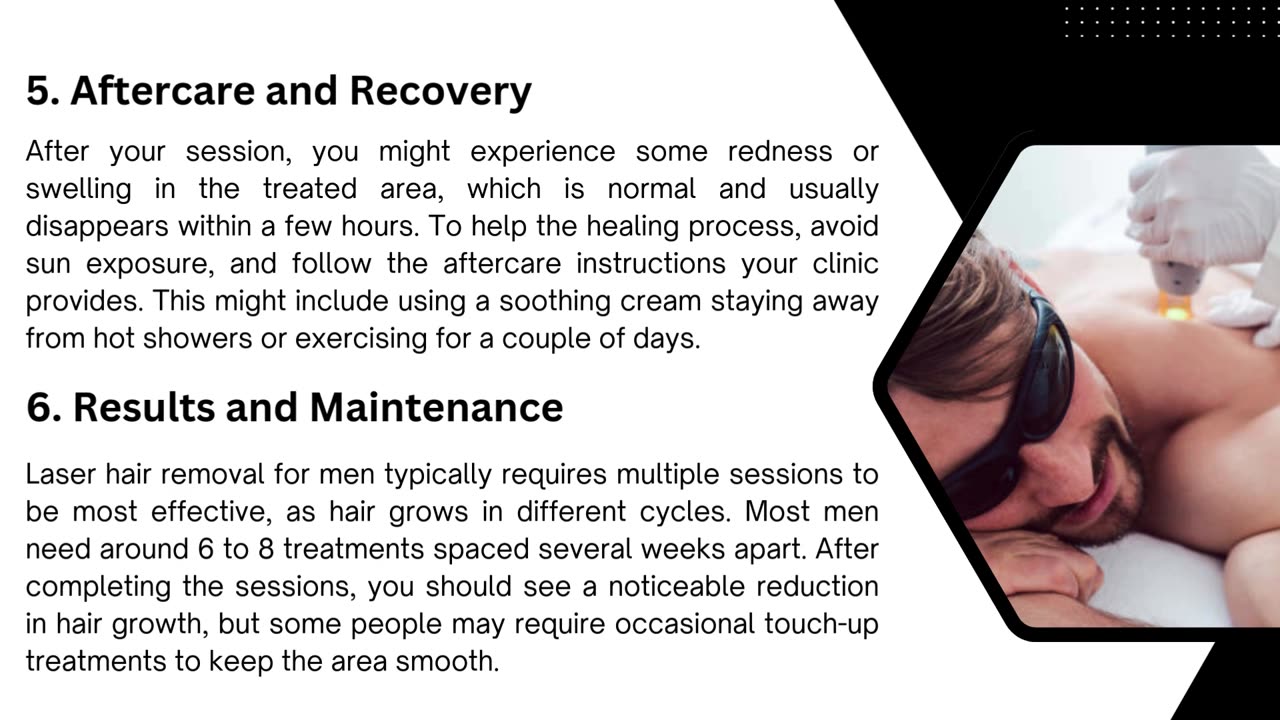 5. Aftercare and Recovery

After your session, you might experience some redness or swelling in the treated area, which is normal and usually disappears within a few hours. To help the healing process, avoid sun exposure, and follow the aftercare instructions your clinic provides. This might include using a soothing cream staying away from hot showers or exercising for a couple of days.

6. Results and Maintenance

Laser hair removal for men typically requires multiple sessions to be most effective, as hair grows in different cycles. Most men need around 6 to 8 treatments spaced several weeks apart. After completing the sessions, you should see a noticeable reduction in hair growth, but some people may require occasional touch-up treatments to keep the area smooth.